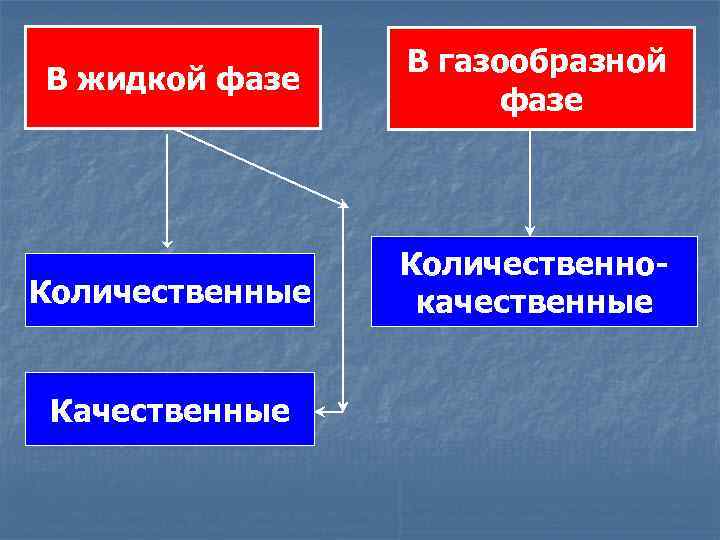 В жидкой фазе

В газообразной фазе

Количественные

Количественно-качественные

Качественные